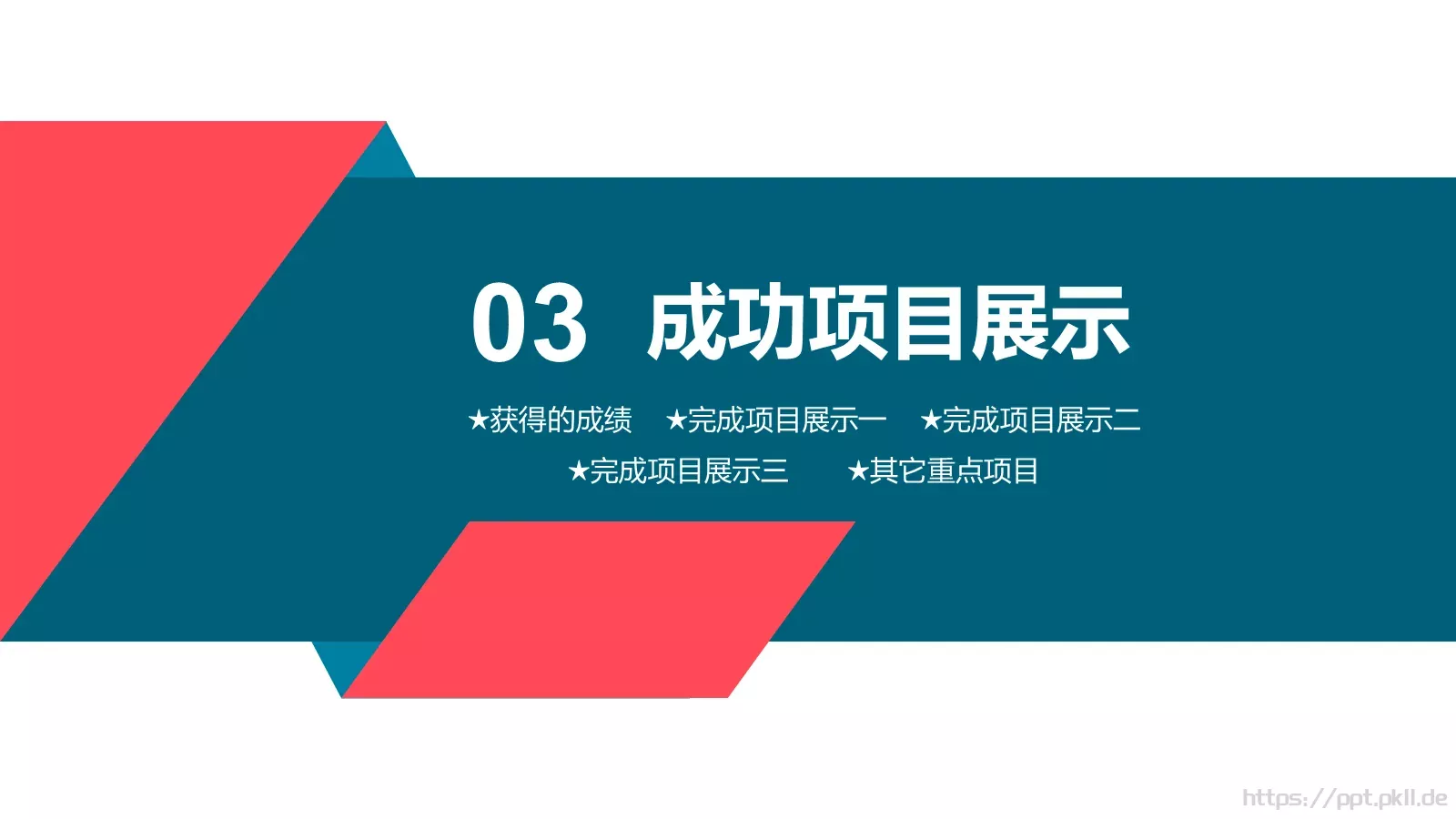 03 成功项目展示

★获得的成绩 ★完成项目展示一 ★完成项目展示二 ★完成项目展示三 ★其它重点项目

https://ppt.pkll.de